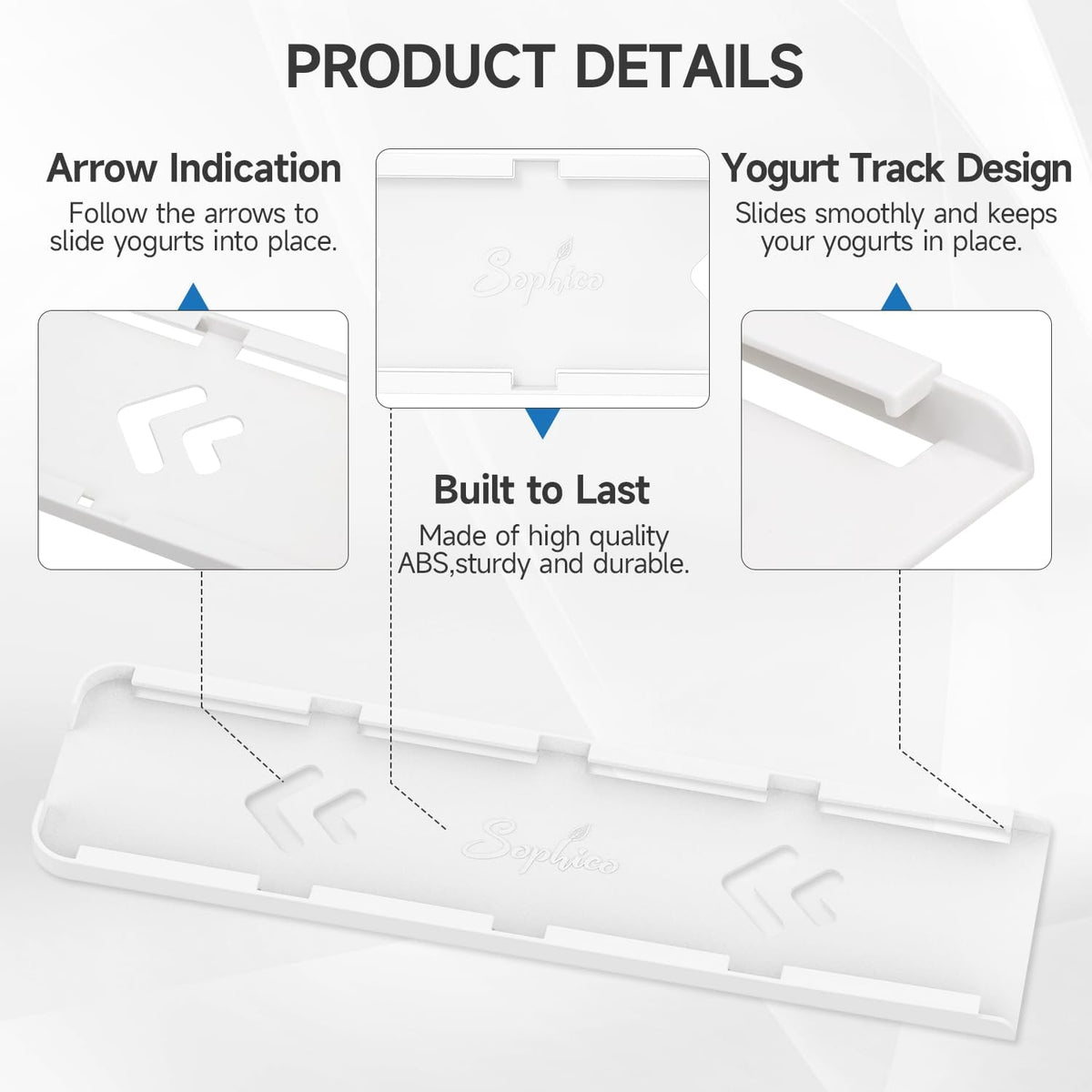 PRODUCT DETAILS

Arrow Indication
Follow the arrows to slide yogurts into place.

Sophico

Yogurt Track Design
Slides smoothly and keeps your yogurts in place.

Built to Last
Made of high quality ABS,sturdy and durable.

Sophico